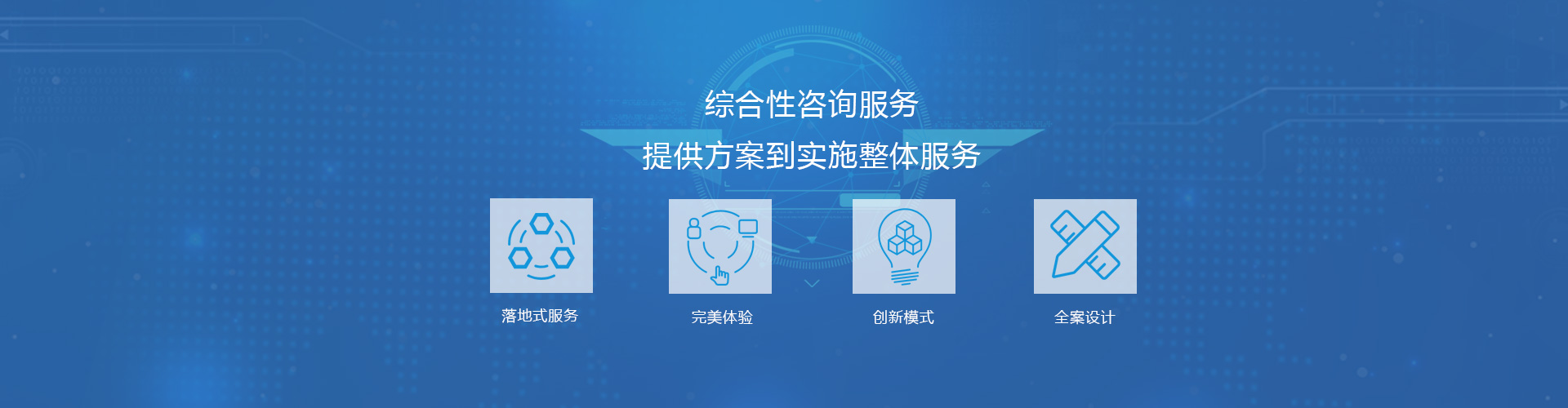 综合性咨询服务
提供方案到实施整体服务

落地式服务

完美体验

创新模式

全案设计